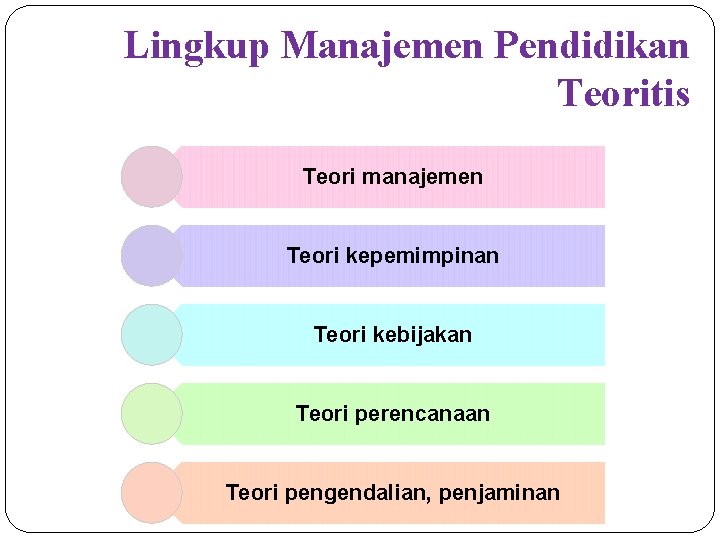 Lingkup Manajemen Pendidikan Teoritis

Teori manajemen

Teori kepemimpinan

Teori kebijakan

Teori perencanaan

Teori pengendalian, penjaminan